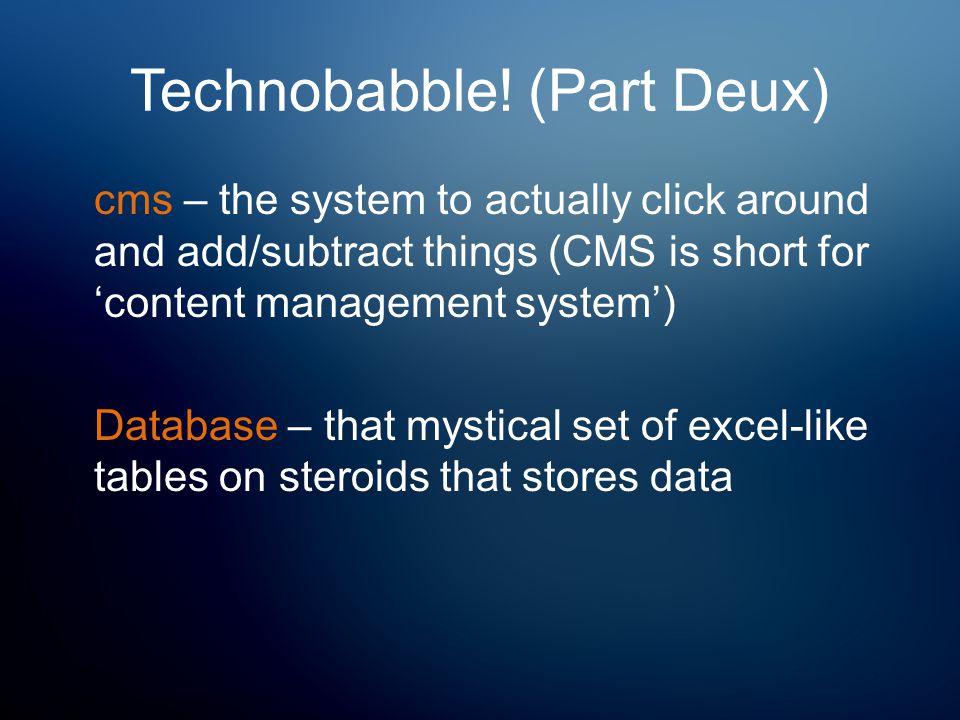 Technobabble! (Part Deux)

cms – the system to actually click around and add/subtract things (CMS is short for ‘content management system’)

Database – that mystical set of excel-like tables on steroids that stores data